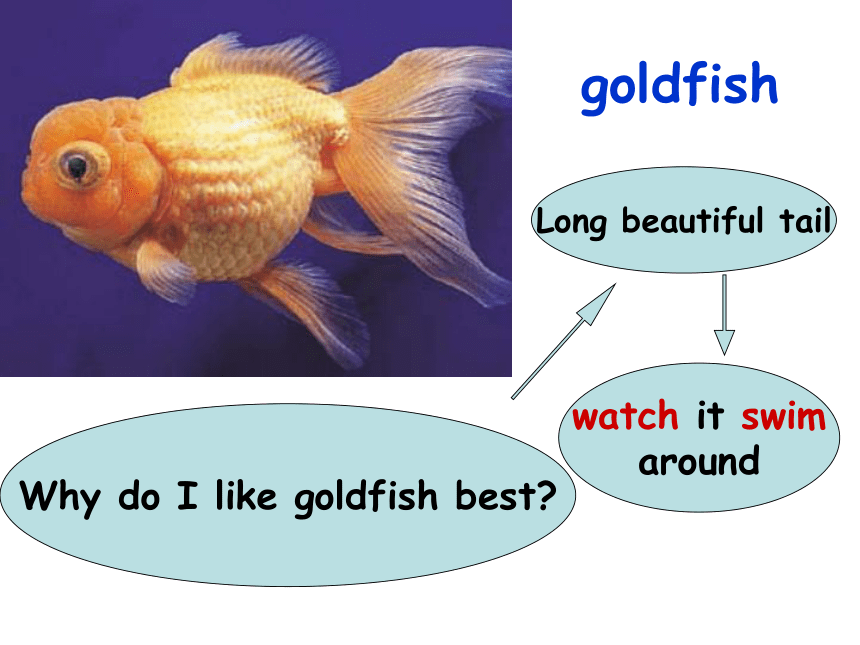 goldfish

Long beautiful tail

watch it swim around

Why do I like goldfish best?